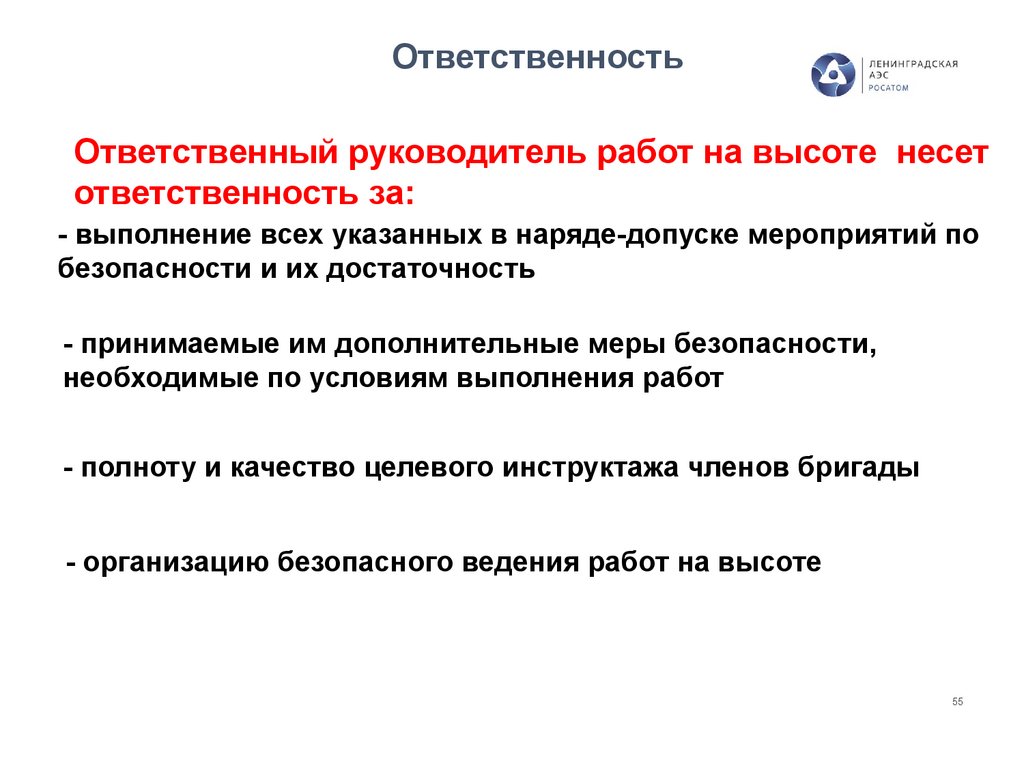 Ответственность

ЛЕНИНГРАДСКАЯ АЭС РОСАТОМ

Ответственный руководитель работ на высоте несет ответственность за:

- выполнение всех указанных в наряде-допуске мероприятий по безопасности и их достаточность

- принимаемые им дополнительные меры безопасности, необходимые по условиям выполнения работ

- полноту и качество целевого инструктажа членов бригады

- организацию безопасного ведения работ на высоте

55